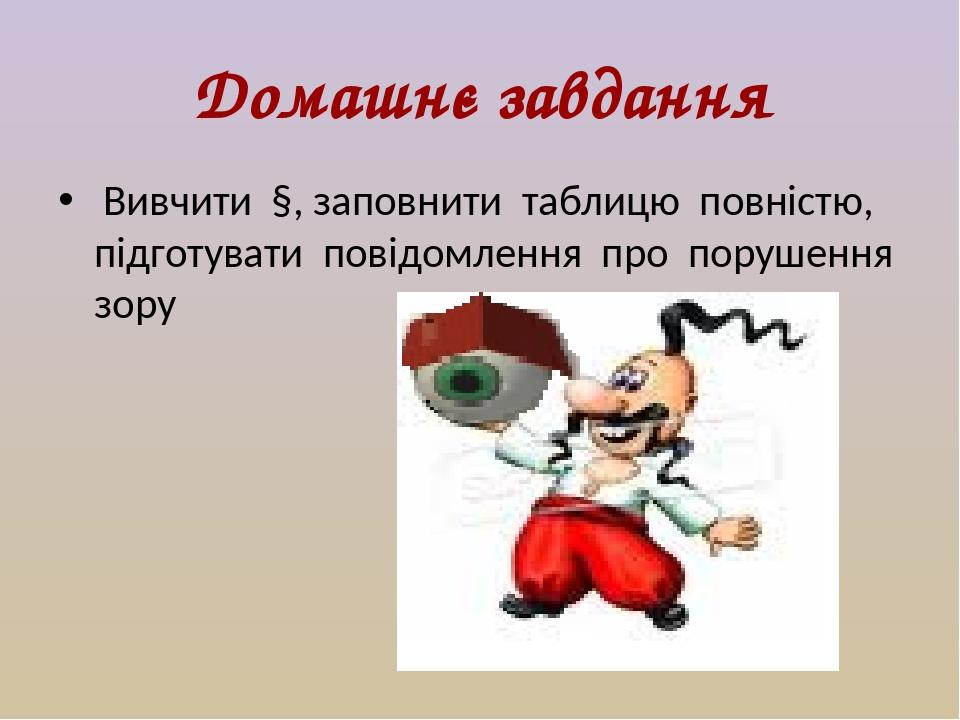 Домашнє завдання

• Вивчити §, заповнити таблицю повністю, підготувати повідомлення про порушення зору